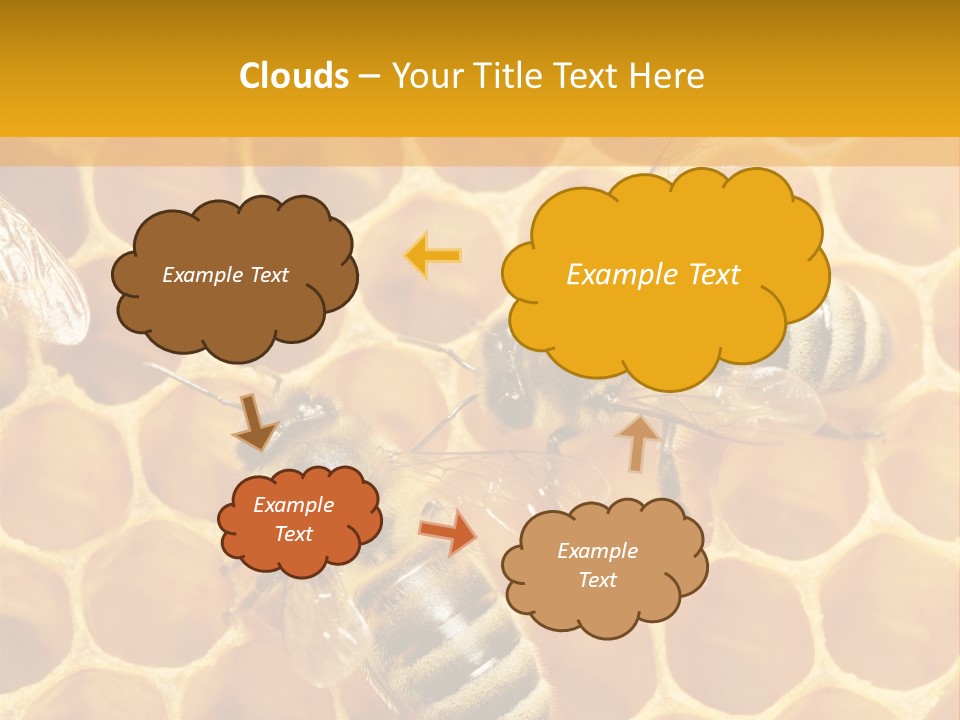 Clouds – Your Title Text Here

Example Text

Example Text

Example Text

Example Text